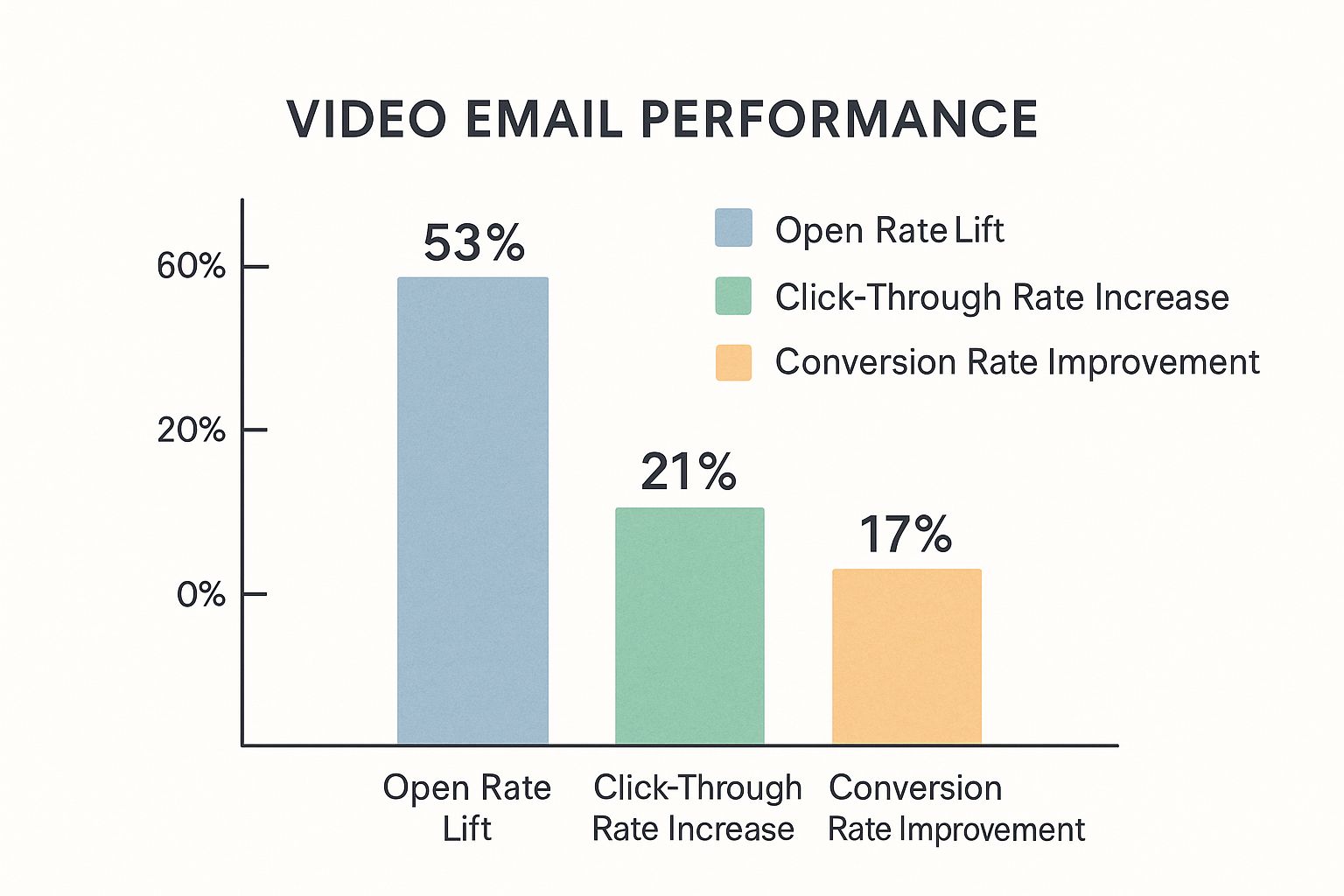 VIDEO EMAIL PERFORMANCE

Open Rate Lift
Click-Through Rate Increase
Conversion Rate Improvement

60%
20%
0%

53%
21%
17%

Open Rate Lift
Click-Through Rate Increase
Conversion Rate Improvement